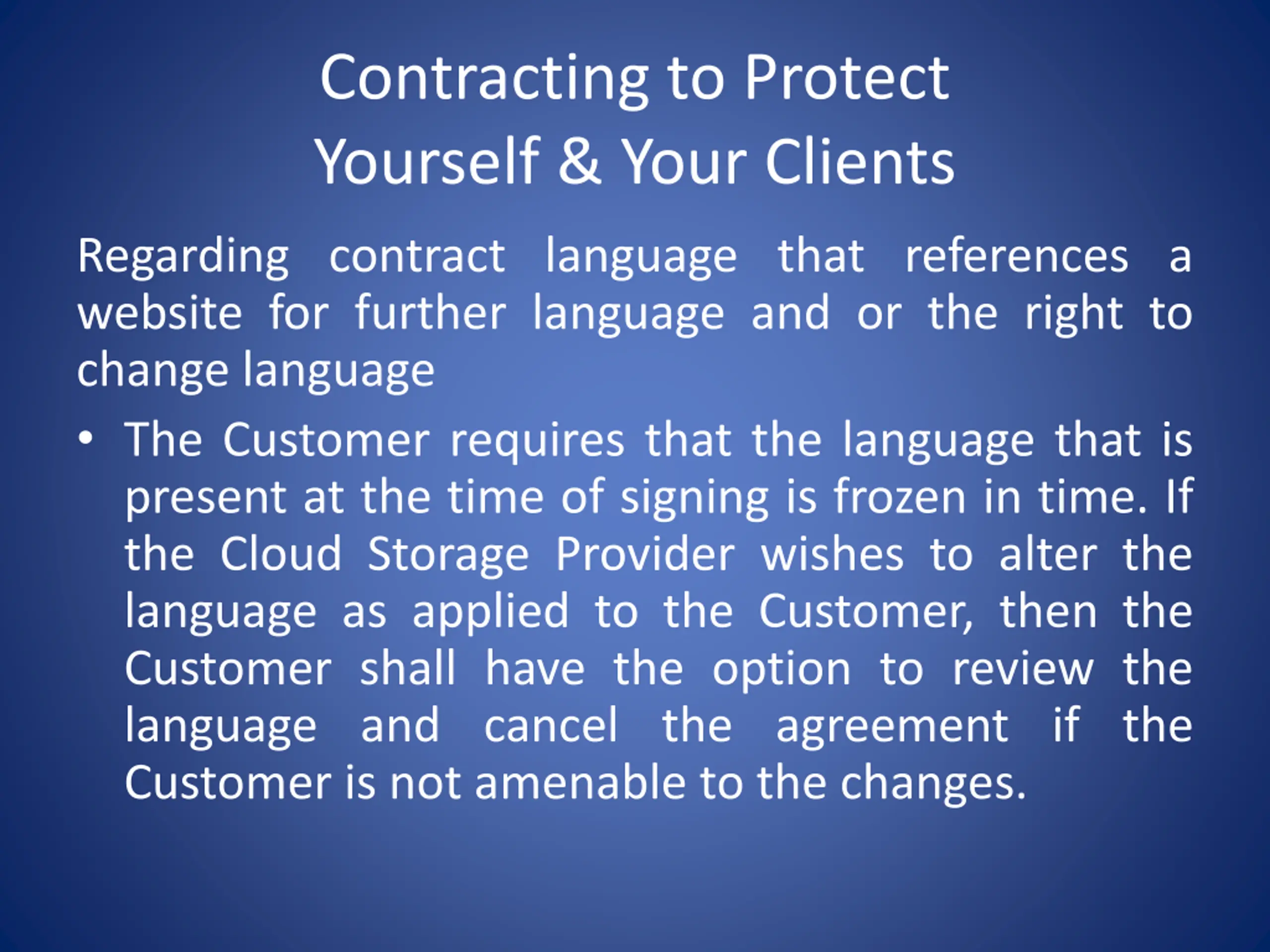 Contracting to Protect Yourself & Your Clients

Regarding contract language that references a website for further language and or the right to change language

• The Customer requires that the language that is present at the time of signing is frozen in time. If the Cloud Storage Provider wishes to alter the language as applied to the Customer, then the Customer shall have the option to review the language and cancel the agreement if the Customer is not amenable to the changes.